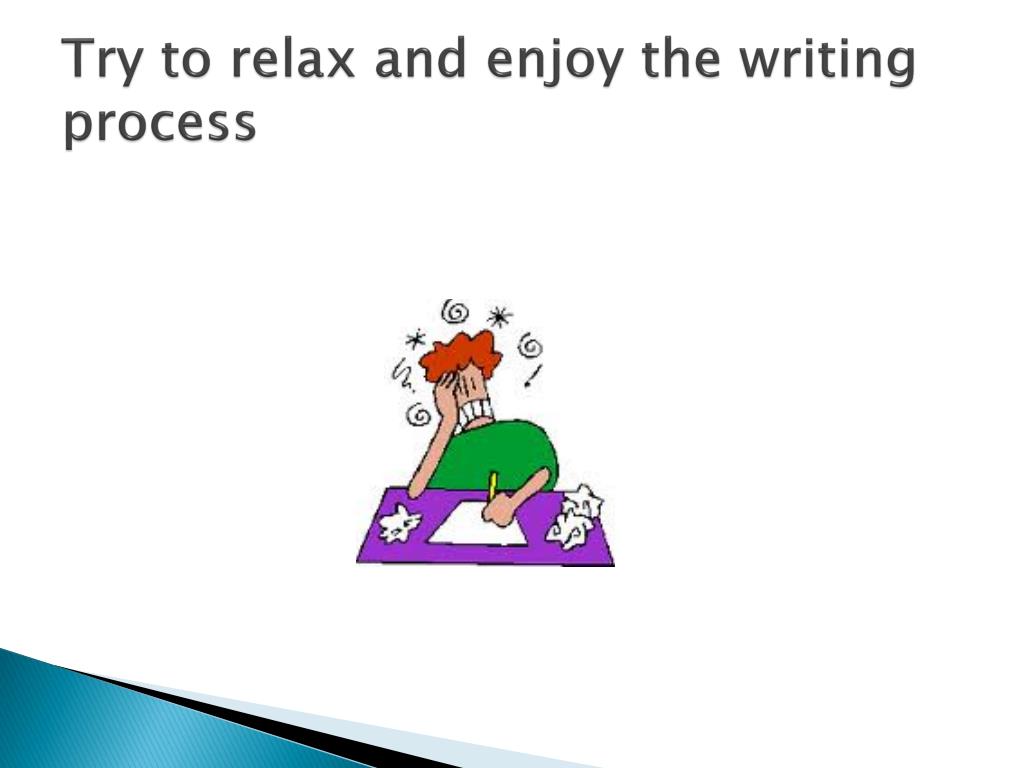 Try to relax and enjoy the writing process